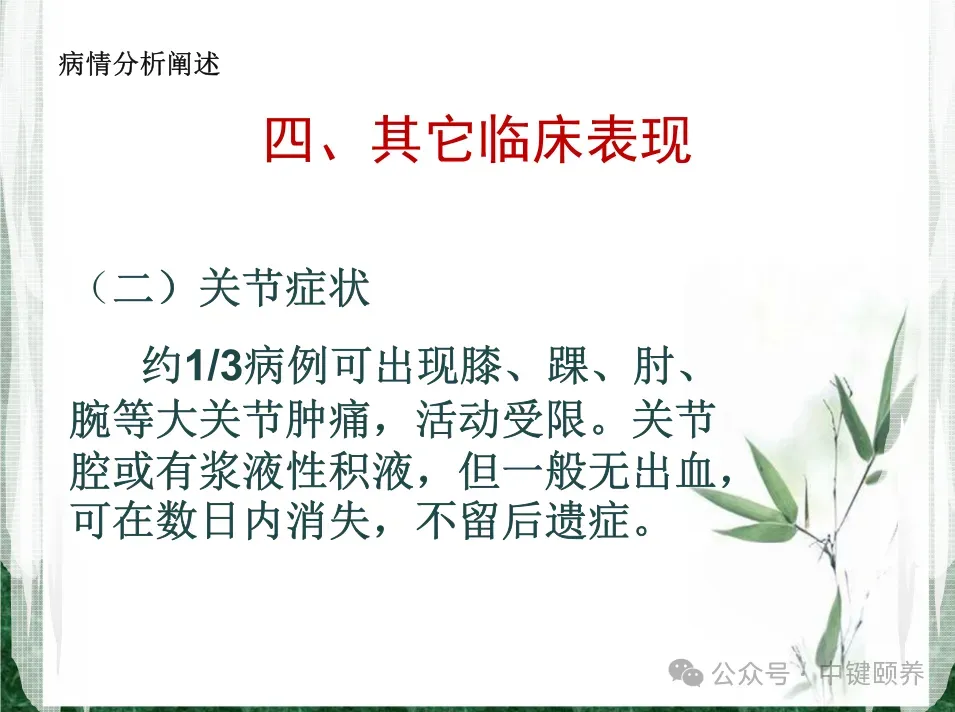 病情分析阐述

四、其它临床表现

（二）关节症状

约1/3病例可出现膝、踝、肘、腕等大关节肿痛，活动受限。关节腔或有浆液性积液，但一般无出血，可在数日内消失，不留后遗症。

公众号 · 中键颐养